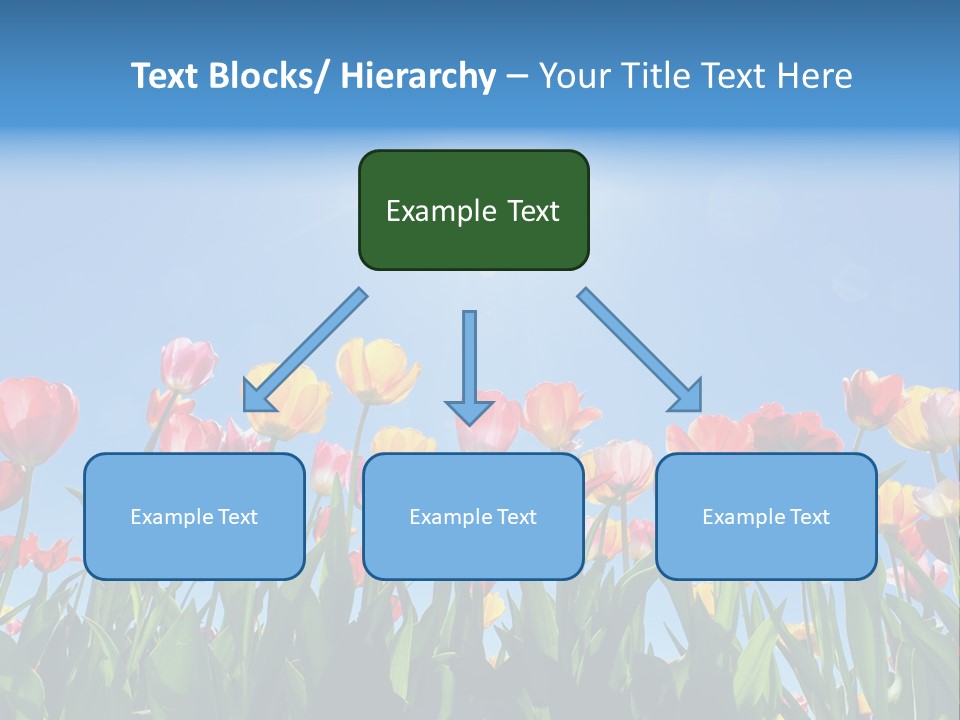 Text Blocks/ Hierarchy – Your Title Text Here

Example Text

Example Text

Example Text

Example Text